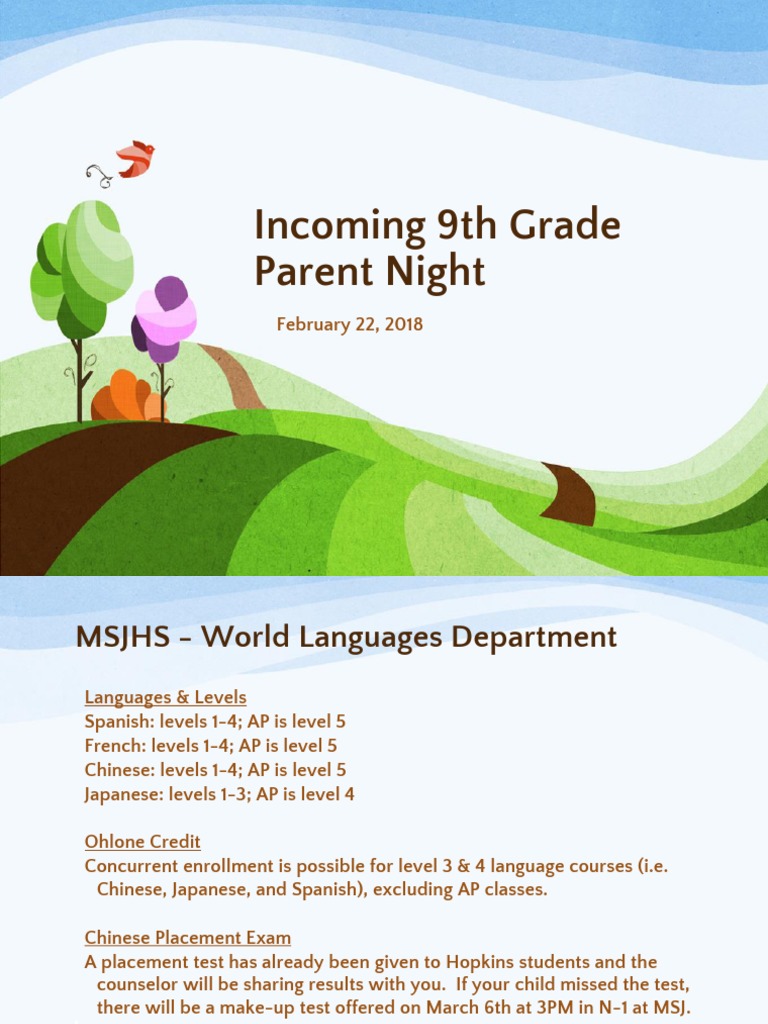 Incoming 9th Grade Parent Night

February 22, 2018

MSJHS - World Languages Department

Languages & Levels
Spanish: levels 1-4; AP is level 5
French: levels 1-4; AP is level 5
Chinese: levels 1-4; AP is level 5
Japanese: levels 1-3; AP is level 4

Ohlone Credit
Concurrent enrollment is possible for level 3 & 4 language courses (i.e. Chinese, Japanese, and Spanish), excluding AP classes.

Chinese Placement Exam
A placement test has already been given to Hopkins students and the counselor will be sharing results with you. If your child missed the test, there will be a make-up test offered on March 6th at 3PM in N-1 at MSJ.